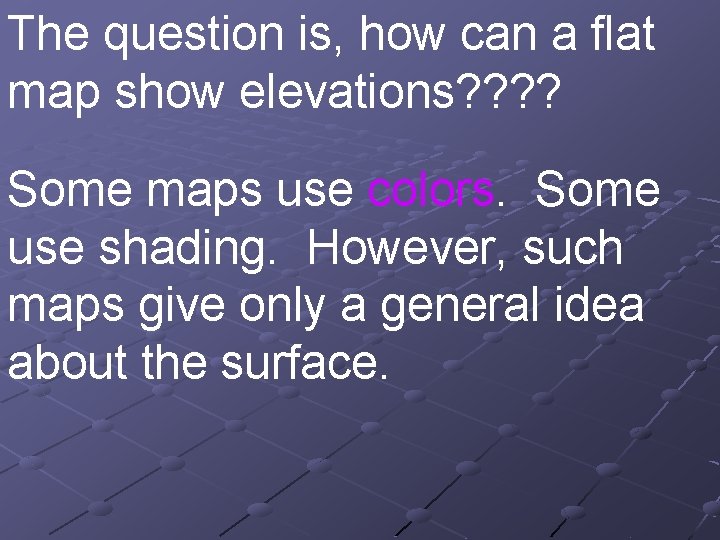 The question is, how can a flat map show elevations????

Some maps use colors. Some use shading. However, such maps give only a general idea about the surface.